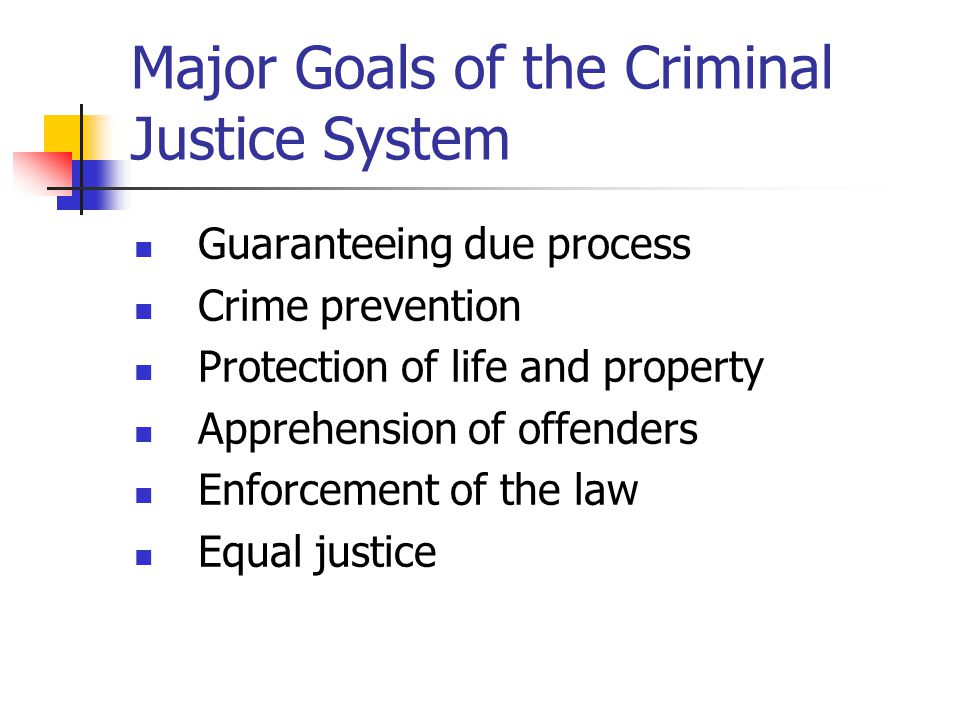 Major Goals of the Criminal Justice System

- Guaranteeing due process
- Crime prevention
- Protection of life and property
- Apprehension of offenders
- Enforcement of the law
- Equal justice